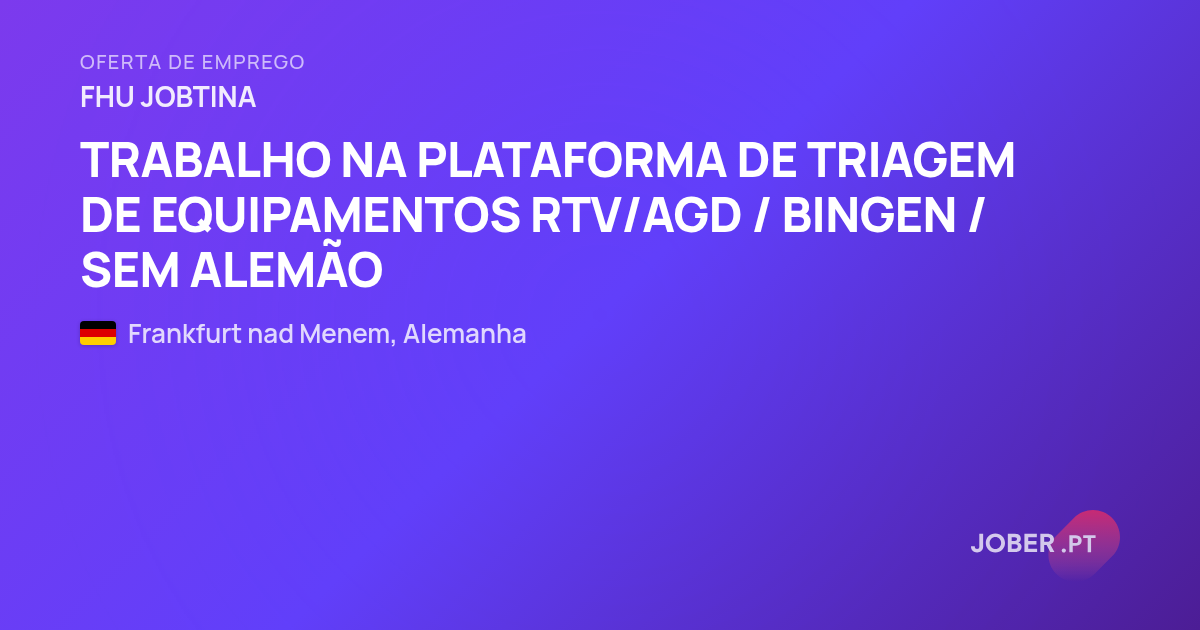 OFERTA DE EMPREGO

FHU JOBTINA

TRABALHO NA PLATAFORMA DE TRIAGEM DE EQUIPAMENTOS RTV/AGD / BINGEN / SEM ALEMÃO

Frankfurt nad Menem, Alemanha

JOBER .PT